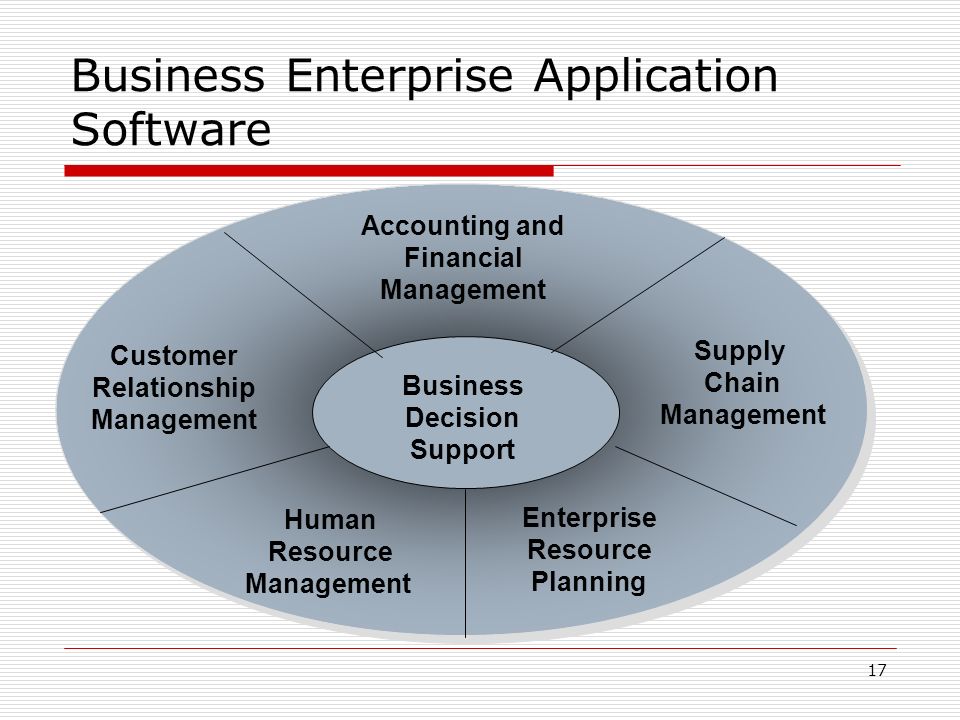 Business Enterprise Application Software

Accounting and Financial Management

Customer Relationship Management

Business Decision Support

Supply Chain Management

Human Resource Management

Enterprise Resource Planning

17